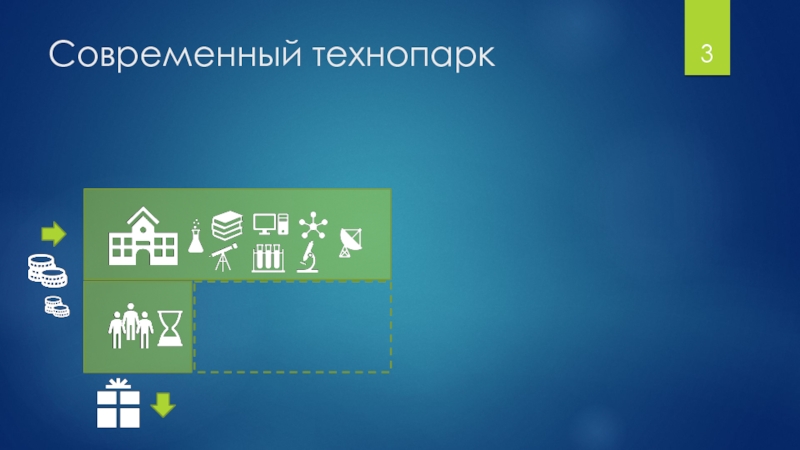 Современный технопарк

3